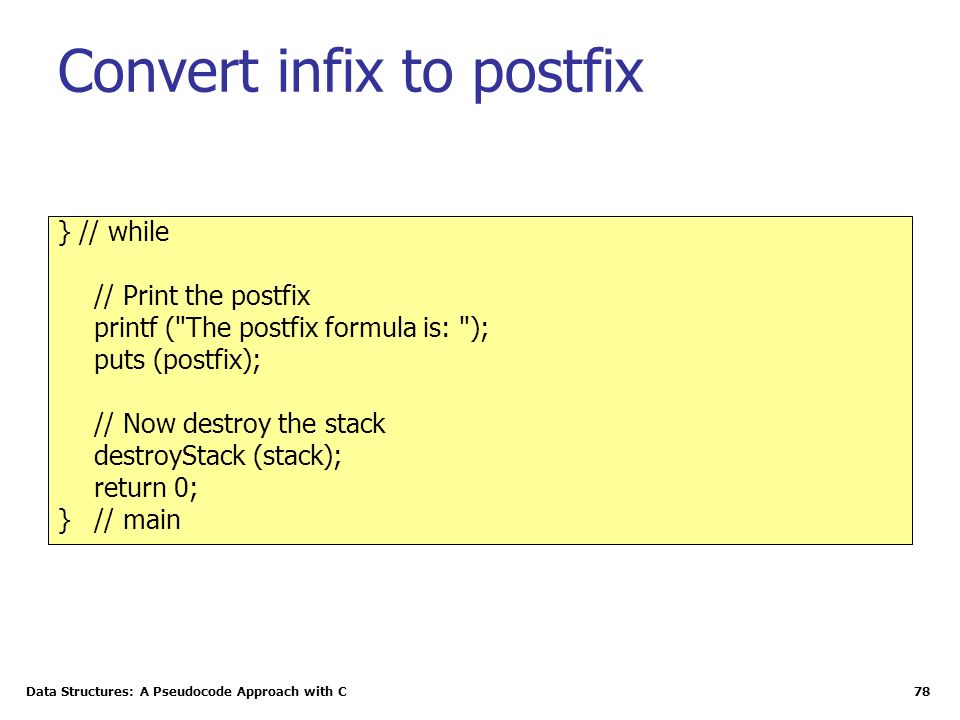 Convert infix to postfix

} // while

// Print the postfix
printf ("The postfix formula is: ");
puts (postfix);

// Now destroy the stack
destroyStack (stack);
return 0;
} // main

Data Structures: A Pseudocode Approach with C

78